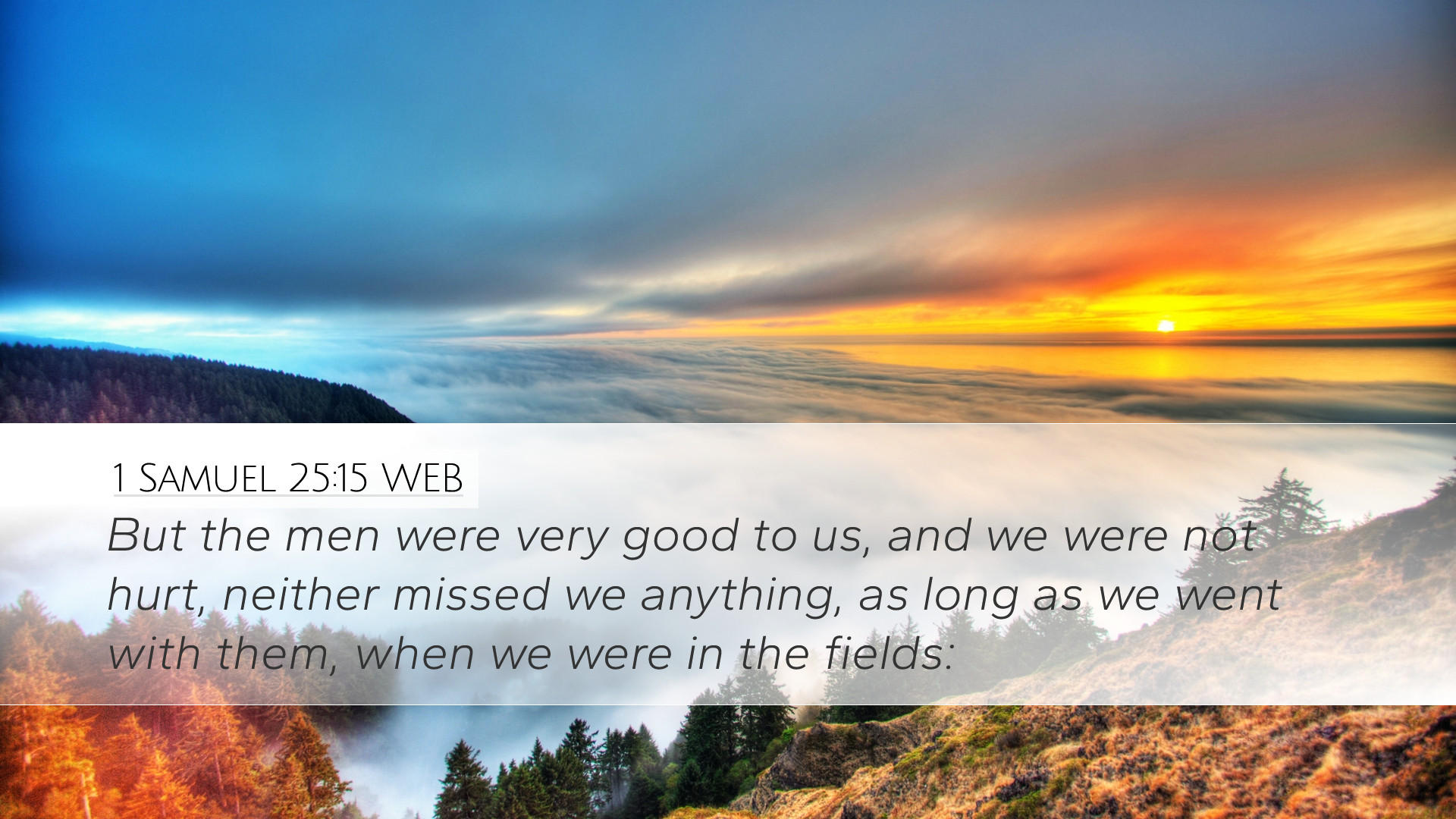 1 Samuel 25:15 WEB

But the men were very good to us, and we were not hurt, neither missed we anything, as long as we went with them, when we were in the fields: